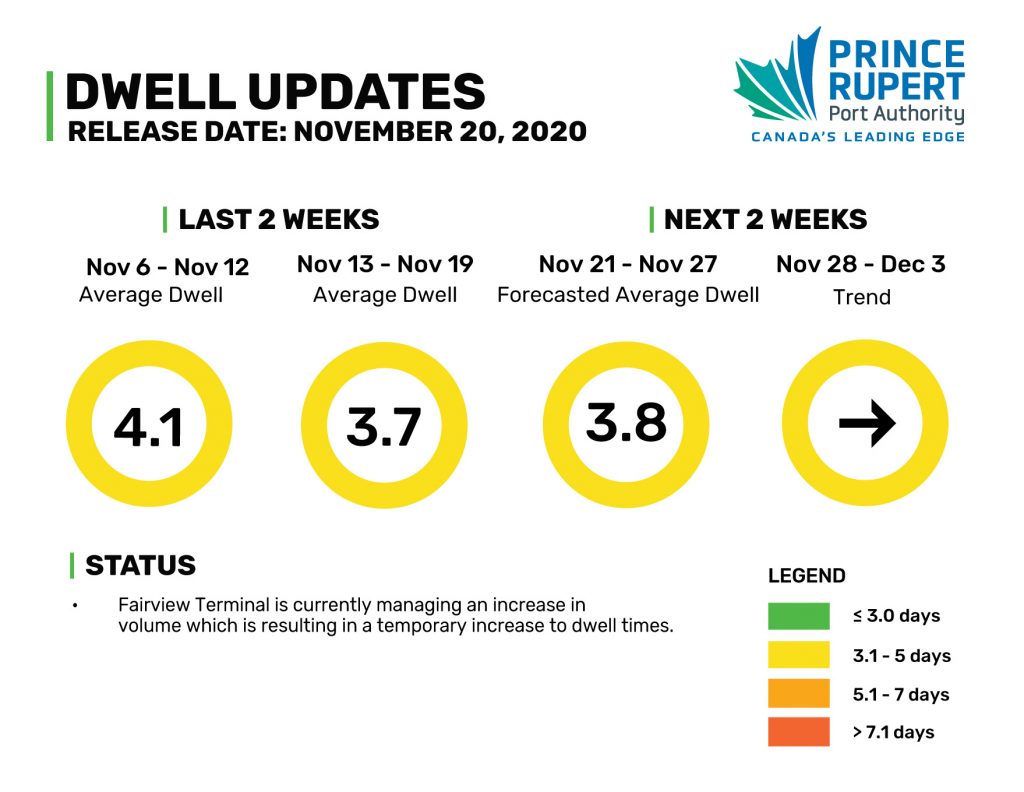 DWELL UPDATES
RELEASE DATE: NOVEMBER 20, 2020

PRINCE RUPERT
Port Authority
CANADA'S LEADING EDGE

LAST 2 WEEKS

Nov 6 - Nov 12
Average Dwell
4.1

Nov 13 - Nov 19
Average Dwell
3.7

NEXT 2 WEEKS

Nov 21 - Nov 27
Forecasted Average Dwell
3.8

Nov 28 - Dec 3
Trend
→

STATUS

• Fairview Terminal is currently managing an increase in volume which is resulting in a temporary increase to dwell times.

LEGEND
≤ 3.0 days
3.1 - 5 days
5.1 - 7 days
> 7.1 days